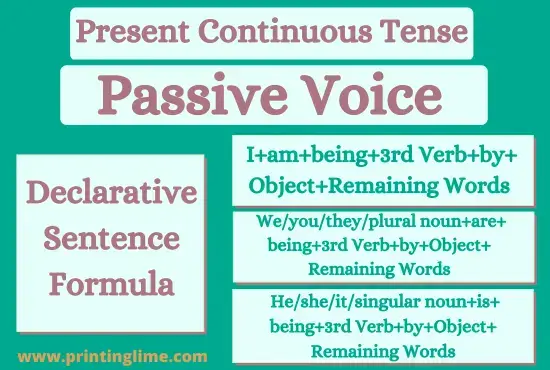 Present Continuous Tense

Passive Voice

Declarative Sentence Formula

I+am+being+3rd Verb+by+Object+Remaining Words

We/you/they/plural noun+are+being+3rd Verb+by+Object+Remaining Words

He/she/it/singular noun+is+being+3rd Verb+by+Object+Remaining Words

www.printinglime.com